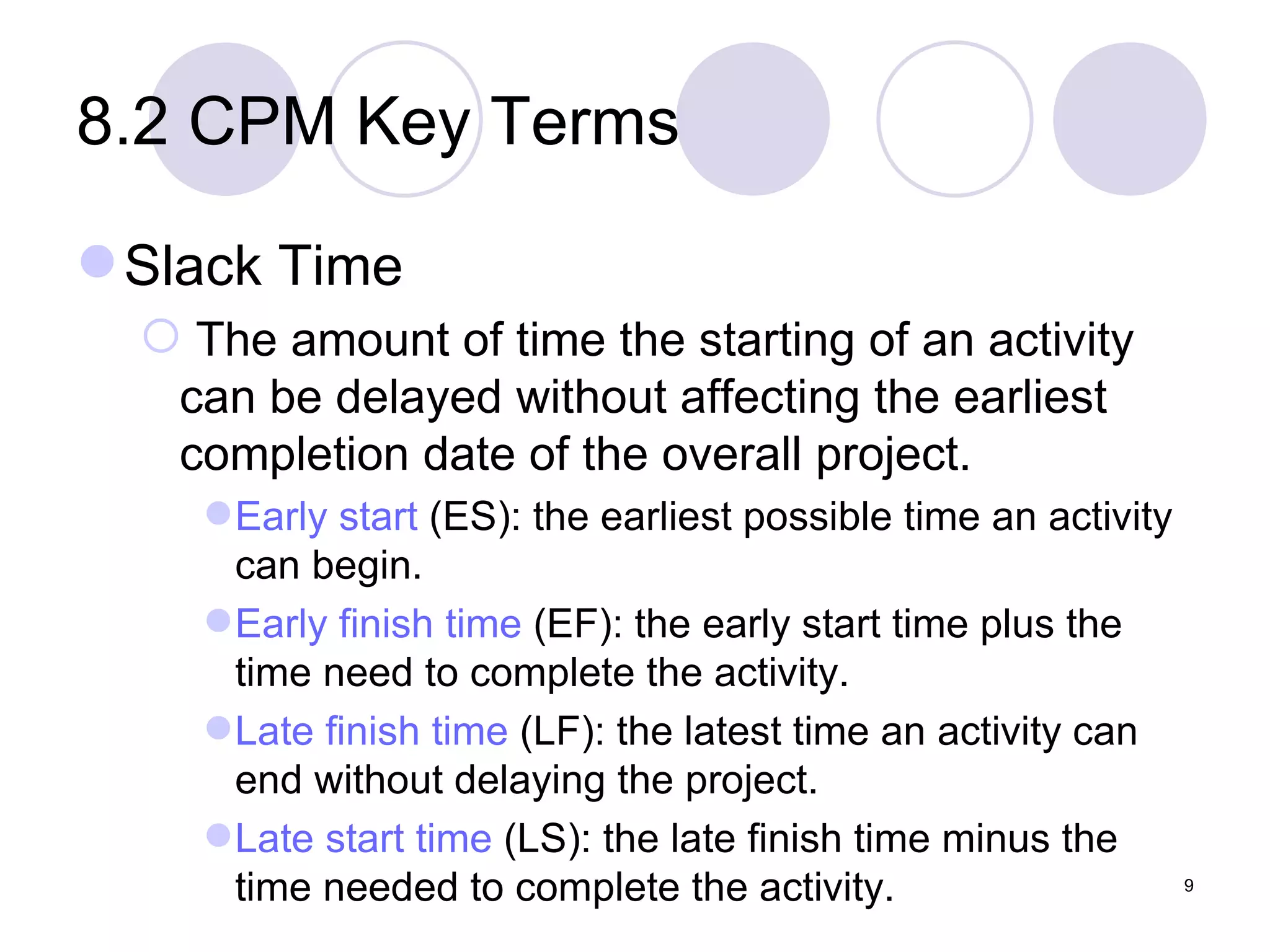 8.2 CPM Key Terms

Slack Time

The amount of time the starting of an activity can be delayed without affecting the earliest completion date of the overall project.

Early start (ES): the earliest possible time an activity can begin.

Early finish time (EF): the early start time plus the time need to complete the activity.

Late finish time (LF): the latest time an activity can end without delaying the project.

Late start time (LS): the late finish time minus the time needed to complete the activity.

9